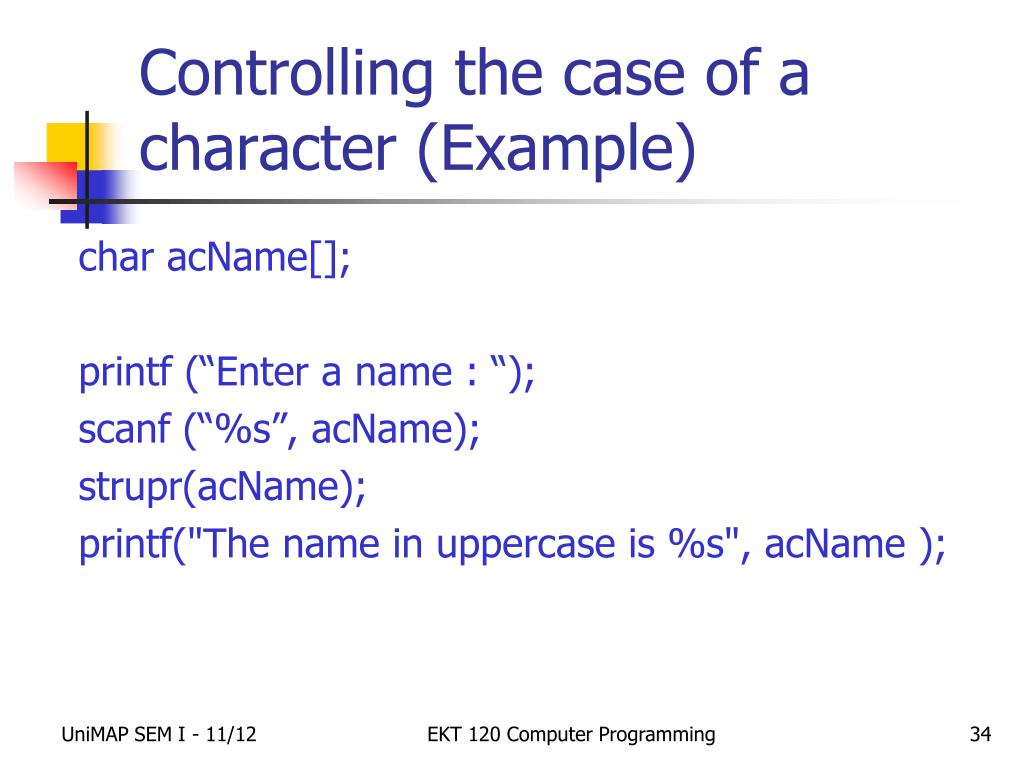 Controlling the case of a character (Example)

char acName[];

printf (“Enter a name : “);
scanf (“%s”, acName);
strupr(acName);
printf("The name in uppercase is %s", acName );

UniMAP SEM I - 11/12

EKT 120 Computer Programming

34